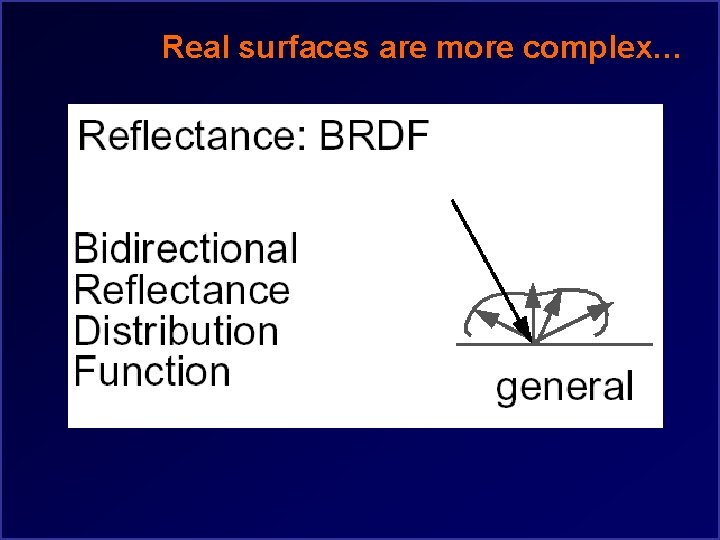 Real surfaces are more complex…

Reflectance: BRDF

Bidirectional
Reflectance
Distribution
Function

general